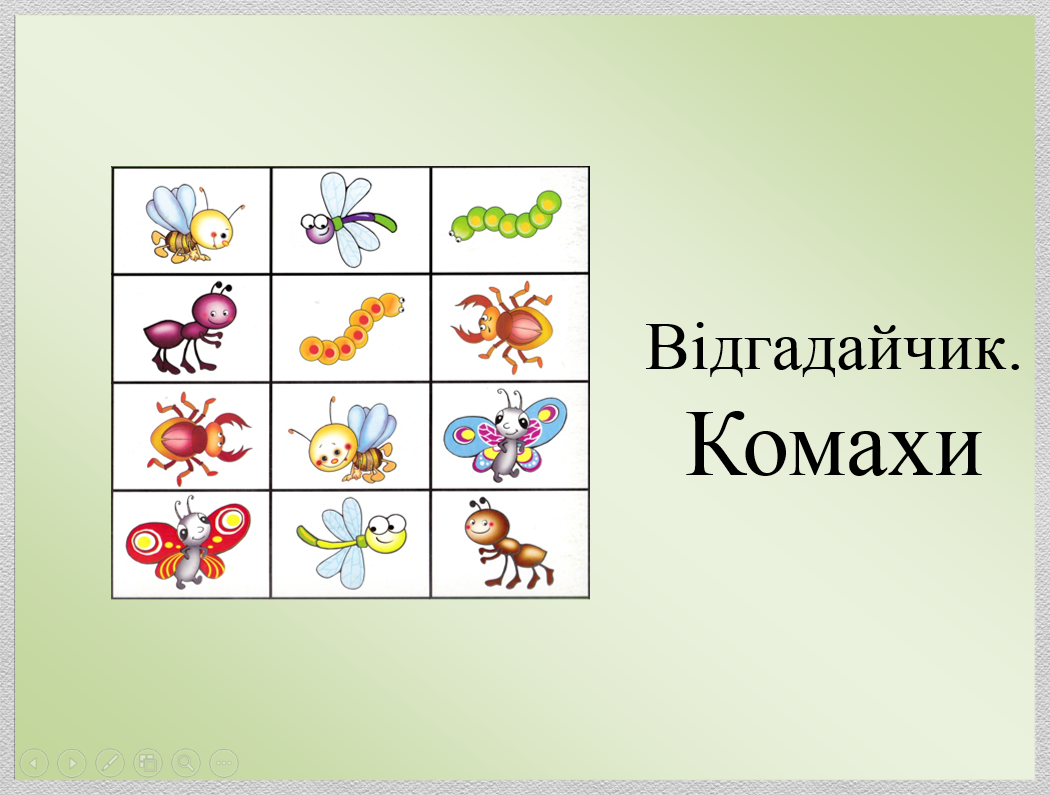 Відгадайчик.
Комахи